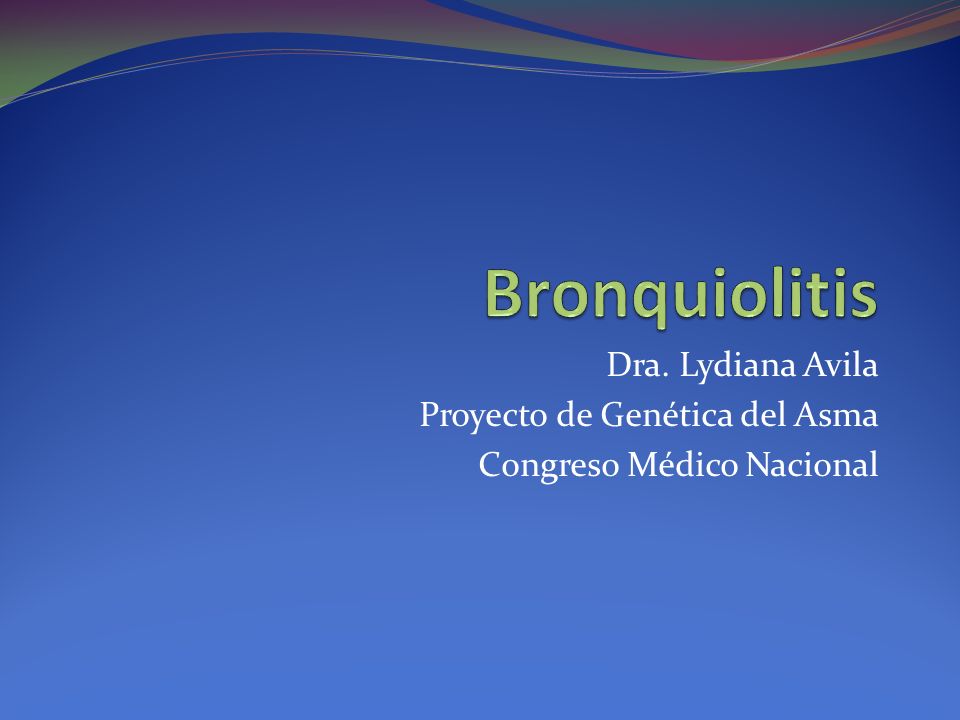 Bronquiolitis

Dra. Lydiana Avila
Proyecto de Genética del Asma
Congreso Médico Nacional